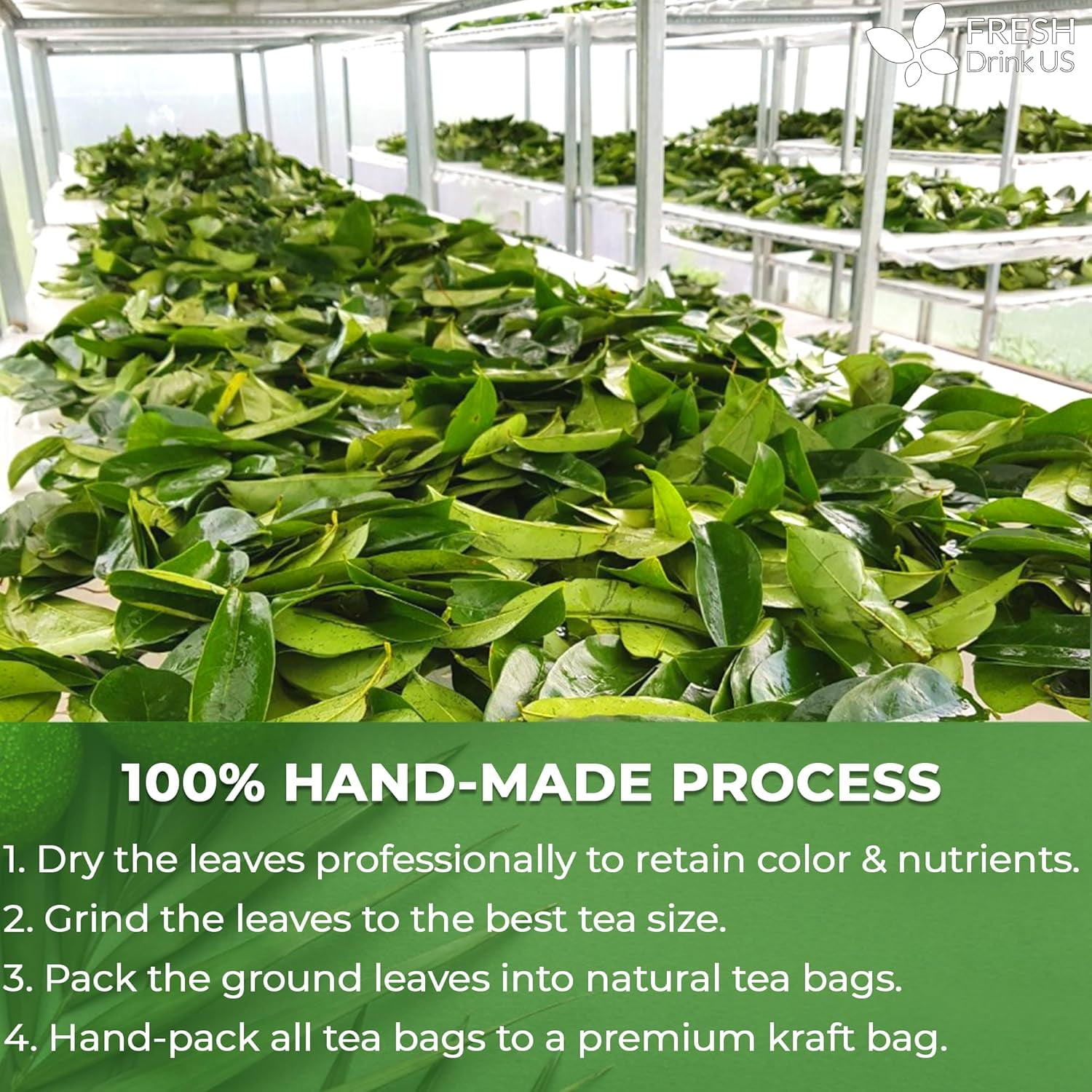 FRESH
Drink US

100% HAND-MADE PROCESS

1. Dry the leaves professionally to retain color & nutrients.

2. Grind the leaves to the best tea size.

3. Pack the ground leaves into natural tea bags.

4. Hand-pack all tea bags to a premium kraft bag.